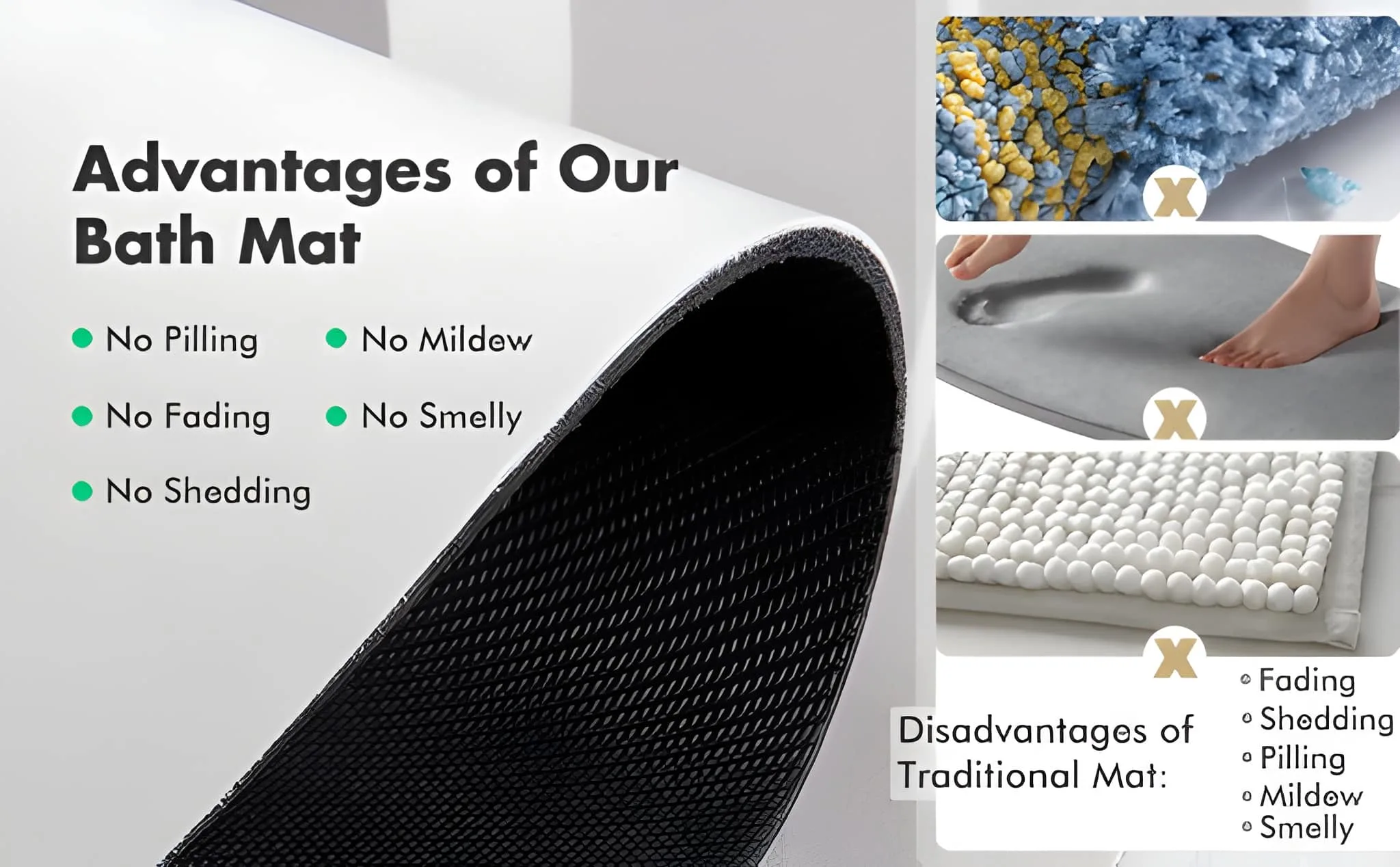 Advantages of Our Bath Mat

• No Pilling
• No Fading
• No Shedding

• No Mildew
• No Smelly

X

X

X

Disadvantages of Traditional Mat:

• Fading
• Shedding
• Pilling
• Mildew
• Smelly